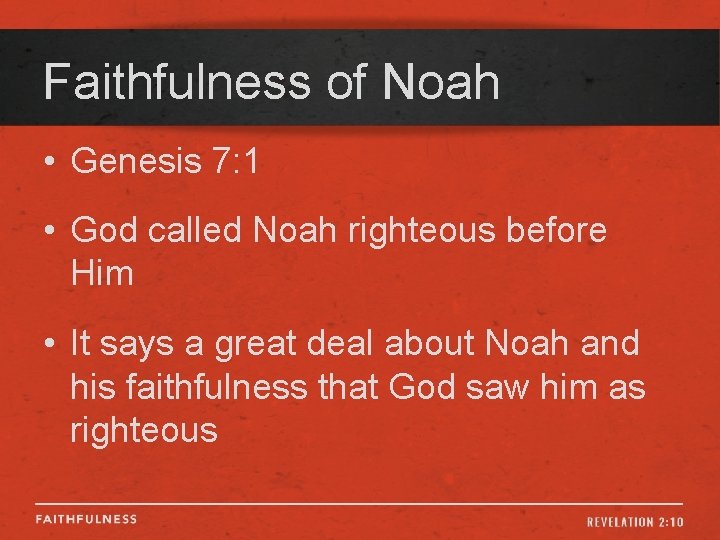 Faithfulness of Noah

• Genesis 7:1

• God called Noah righteous before Him

• It says a great deal about Noah and his faithfulness that God saw him as righteous

FAITHFULNESS

REVELATION 2:10